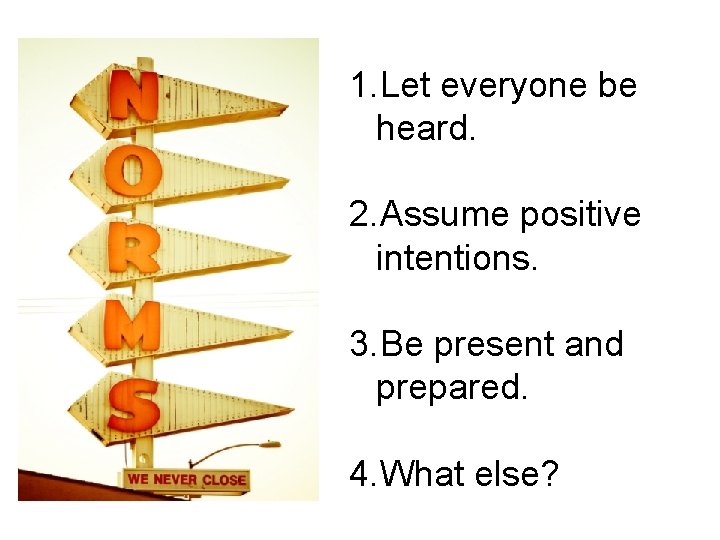 N
O
R
M
S
WE NEVER CLOSE

1. Let everyone be heard.

2. Assume positive intentions.

3. Be present and prepared.

4. What else?